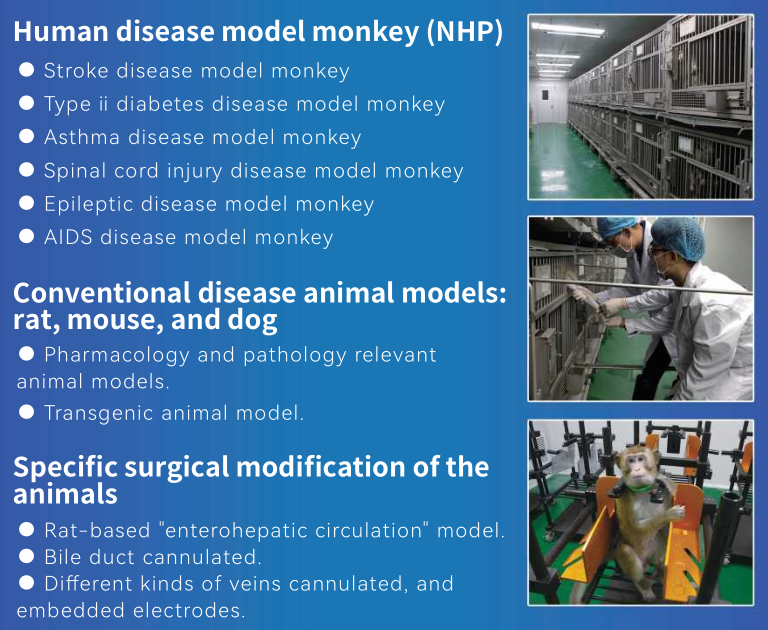 Human disease model monkey (NHP)
● Stroke disease model monkey
● Type ii diabetes disease model monkey
● Asthma disease model monkey
● Spinal cord injury disease model monkey
● Epileptic disease model monkey
● AIDS disease model monkey

Conventional disease animal models: rat, mouse, and dog
● Pharmacology and pathology relevant animal models.
● Transgenic animal model.

Specific surgical modification of the animals
● Rat-based "enterohepatic circulation" model.
● Bile duct cannulated.
● Different kinds of veins cannulated, and embedded electrodes.